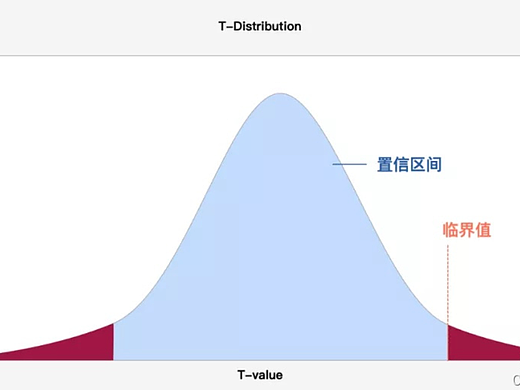 T-Distribution

置信区间

临界值

T-value